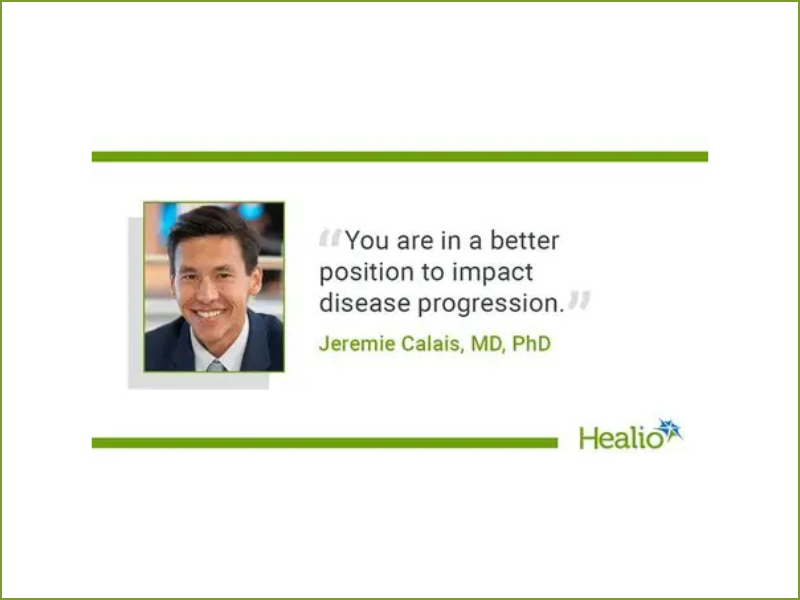 “You are in a better position to impact disease progression.”

Jeremie Calais, MD, PhD

Healio